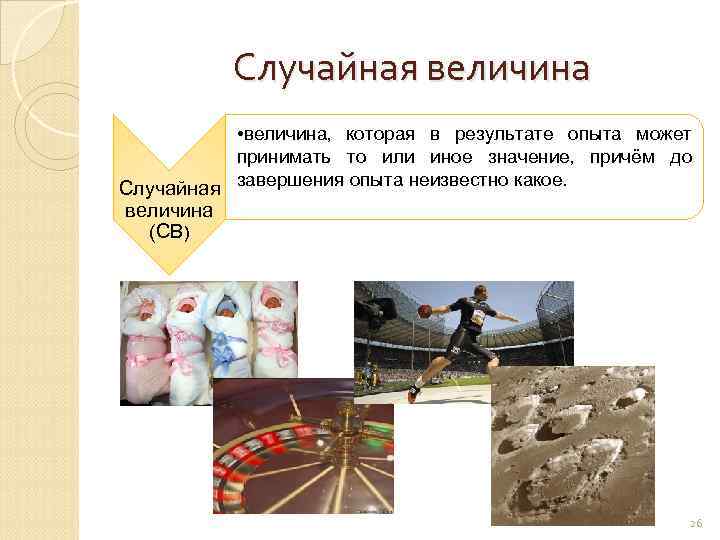 Случайная величина

Случайная величина (СВ)

•величина, которая в результате опыта может принимать то или иное значение, причём до завершения опыта неизвестно какое.

26